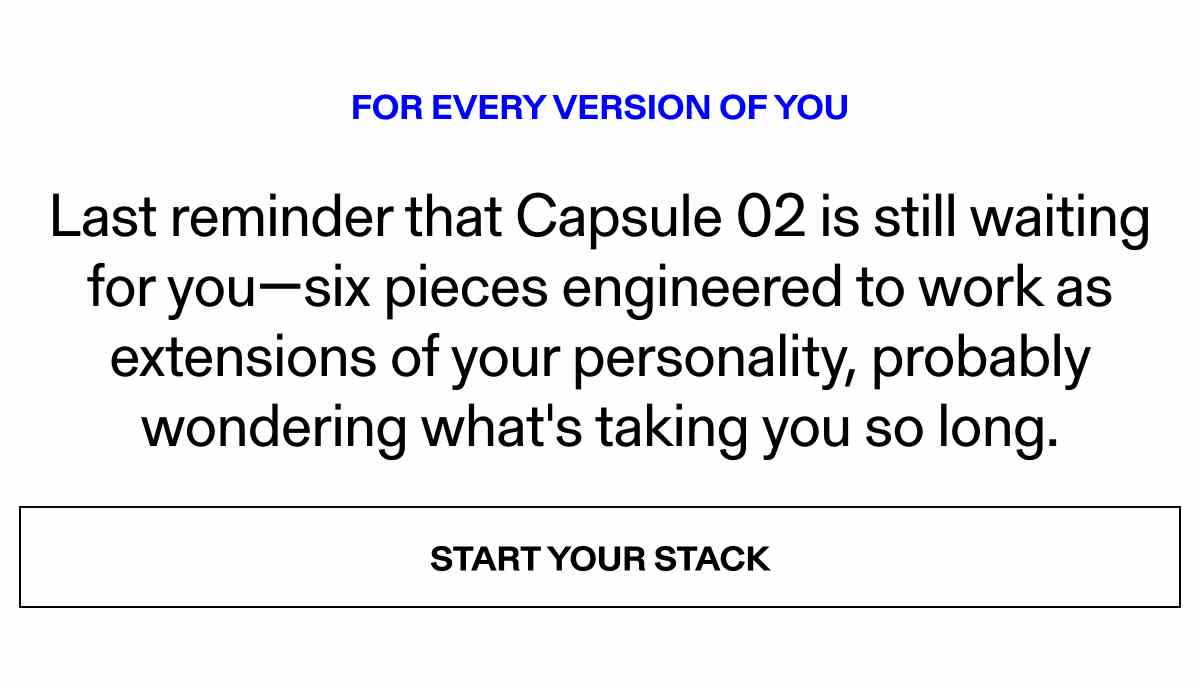 FOR EVERY VERSION OF YOU

Last reminder that Capsule 02 is still waiting for you—six pieces engineered to work as extensions of your personality, probably wondering what's taking you so long.

START YOUR STACK